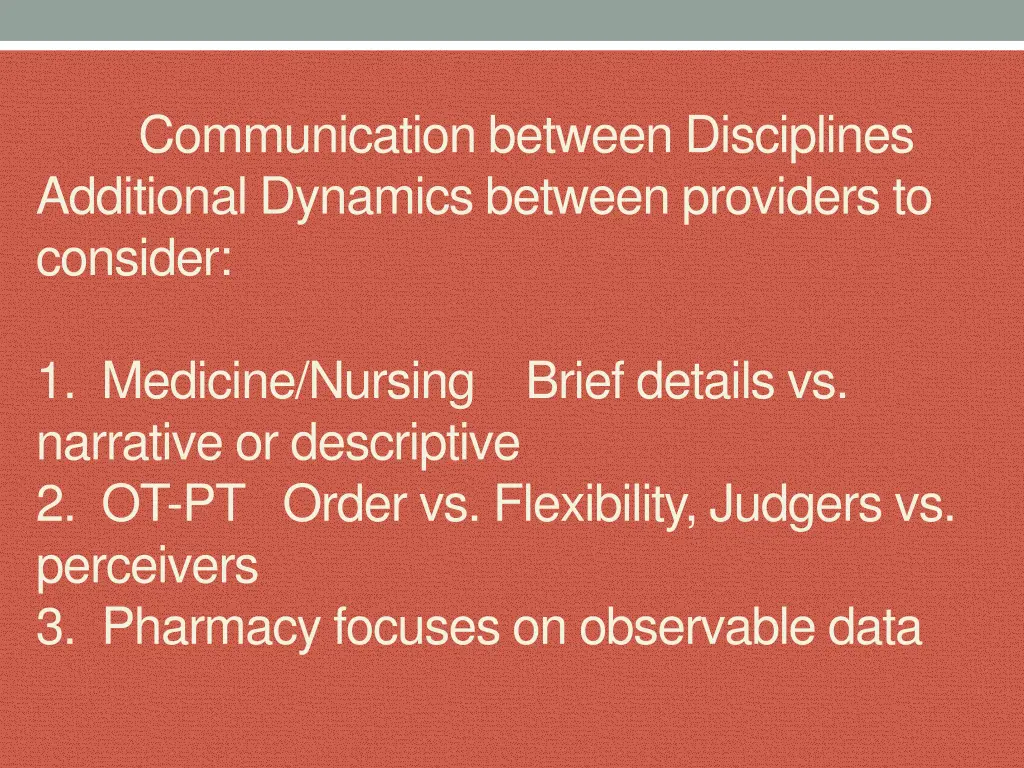 Communication between Disciplines
Additional Dynamics between providers to consider:

1. Medicine/Nursing Brief details vs. narrative or descriptive
2. OT-PT Order vs. Flexibility, Judgers vs. perceivers
3. Pharmacy focuses on observable data